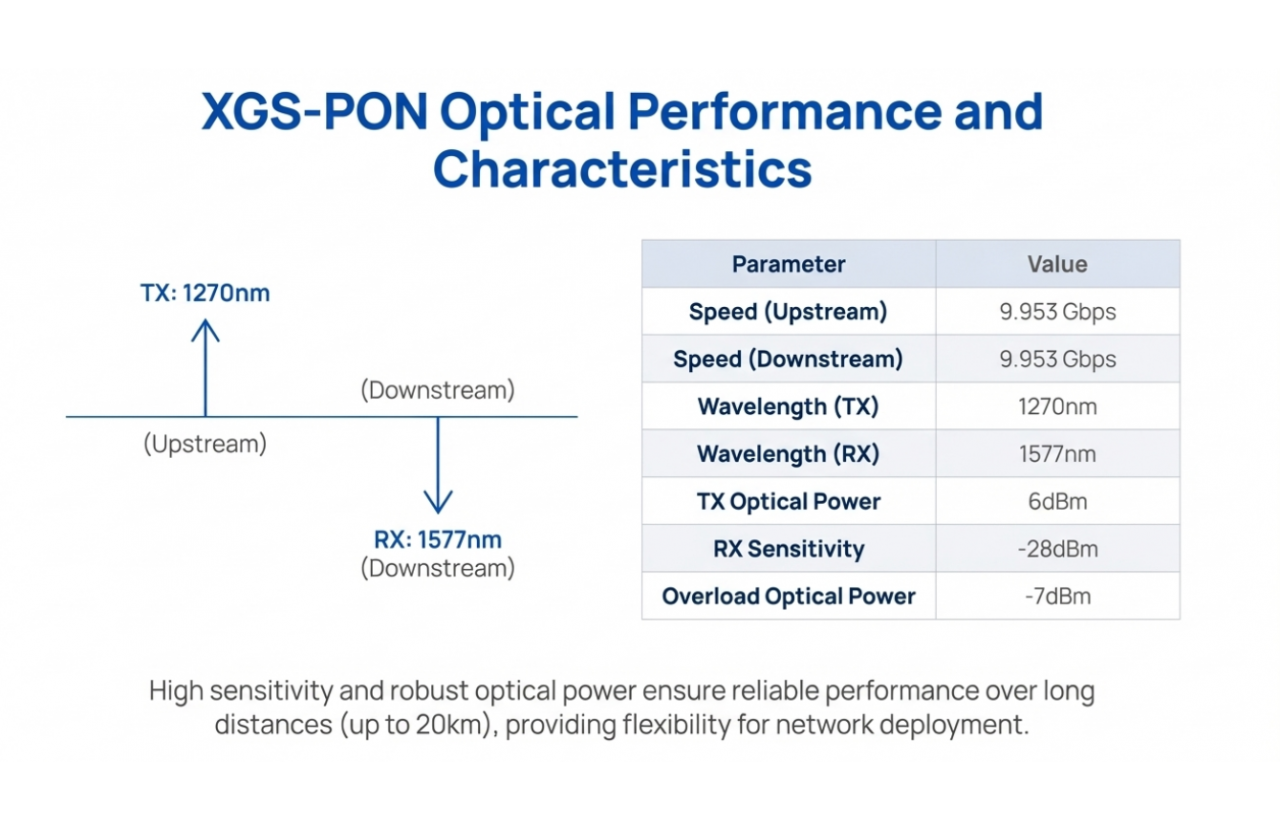 XGS-PON Optical Performance and Characteristics

TX: 1270nm

(Downstream)

(Upstream)

RX: 1577nm
(Downstream)

| Parameter | Value |
|---|---|
| Speed (Upstream) | 9.953 Gbps |
| Speed (Downstream) | 9.953 Gbps |
| Wavelength (TX) | 1270nm |
| Wavelength (RX) | 1577nm |
| TX Optical Power | 6dBm |
| RX Sensitivity | -28dBm |
| Overload Optical Power | -7dBm |

High sensitivity and robust optical power ensure reliable performance over long distances (up to 20km), providing flexibility for network deployment.